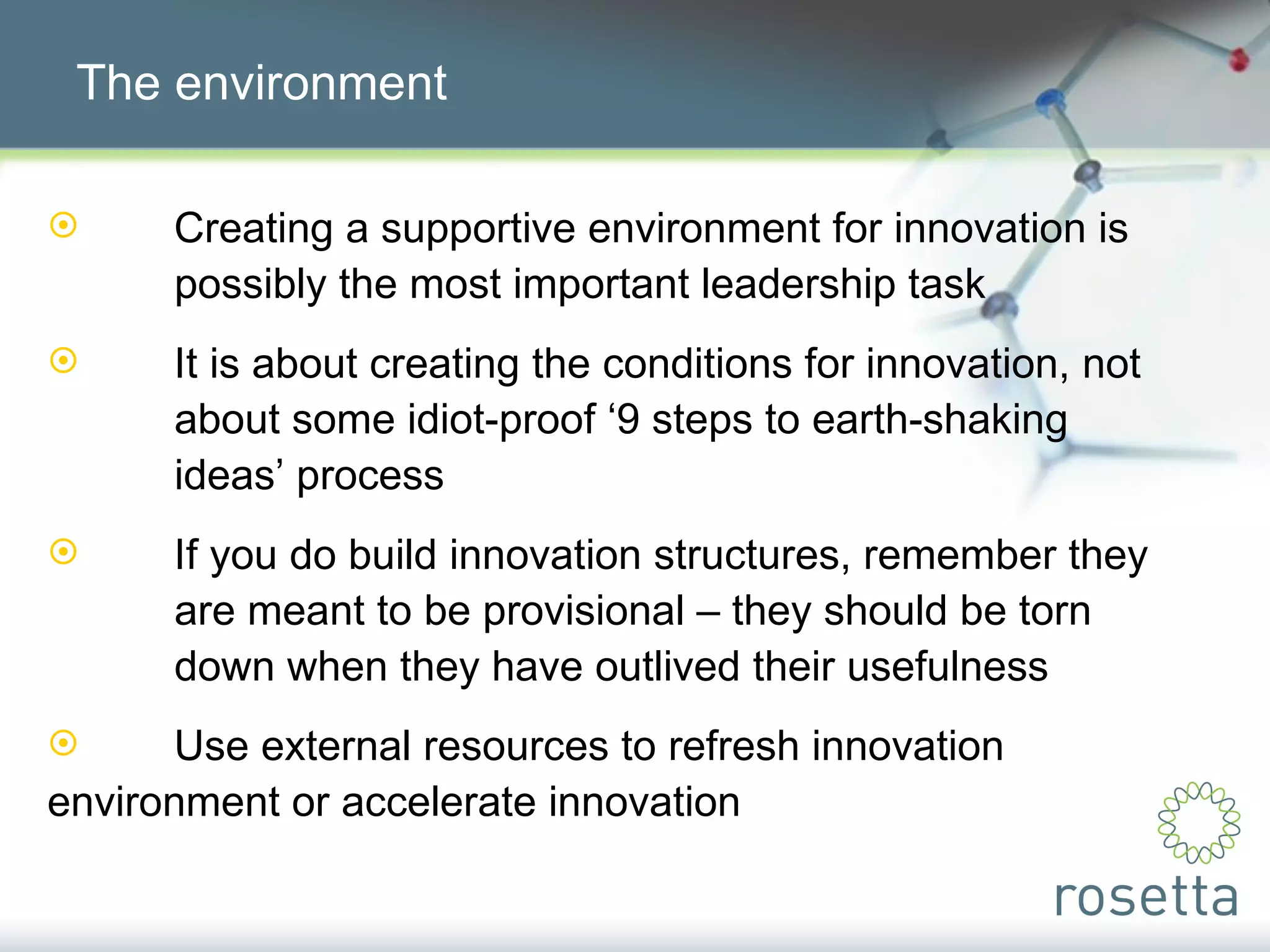 The environment

Creating a supportive environment for innovation is possibly the most important leadership task

It is about creating the conditions for innovation, not about some idiot-proof ‘9 steps to earth-shaking ideas’ process

If you do build innovation structures, remember they are meant to be provisional – they should be torn down when they have outlived their usefulness

Use external resources to refresh innovation environment or accelerate innovation

rosetta